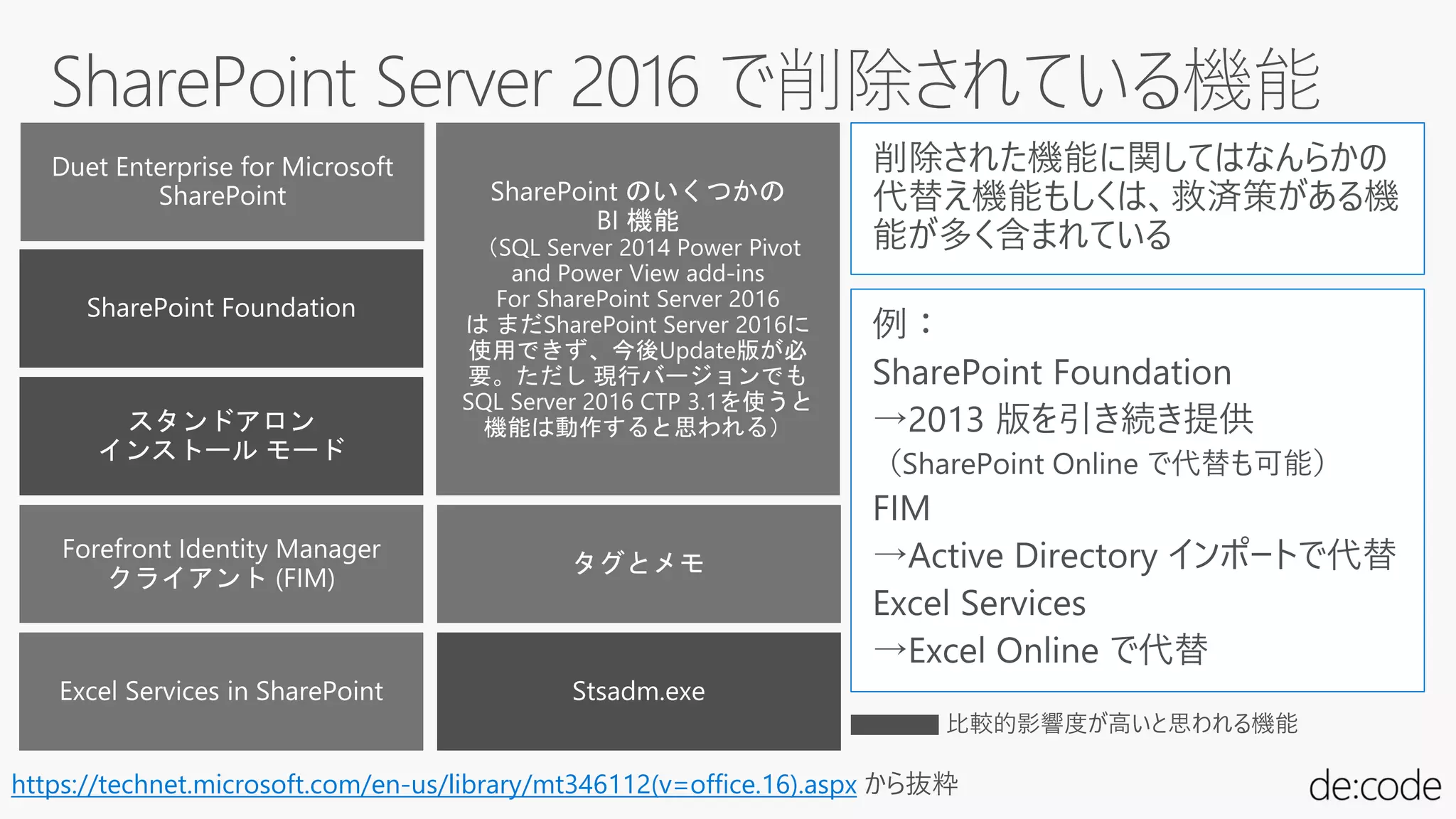 SharePoint Server 2016 で削除されている機能

Duet Enterprise for Microsoft SharePoint

SharePoint Foundation

スタンドアロン インストール モード

Forefront Identity Manager クライアント (FIM)

Excel Services in SharePoint

SharePoint のいくつかの BI 機能 （SQL Server 2014 Power Pivot and Power View add-ins For SharePoint Server 2016 は まだSharePoint Server 2016に使用できず、今後Update版が必要。ただし 現行バージョンでも SQL Server 2016 CTP 3.1を使うと機能は動作すると思われる）

タグとメモ

Stsadm.exe

削除された機能に関してはなんらかの代替え機能もしくは、救済策がある機能が多く含まれている

例：
SharePoint Foundation
→2013 版を引き続き提供
（SharePoint Online で代替も可能）
FIM
→Active Directory インポートで代替
Excel Services
→Excel Online で代替

比較的影響度が高いと思われる機能

https://technet.microsoft.com/en-us/library/mt346112(v=office.16).aspx から抜粋

de:code